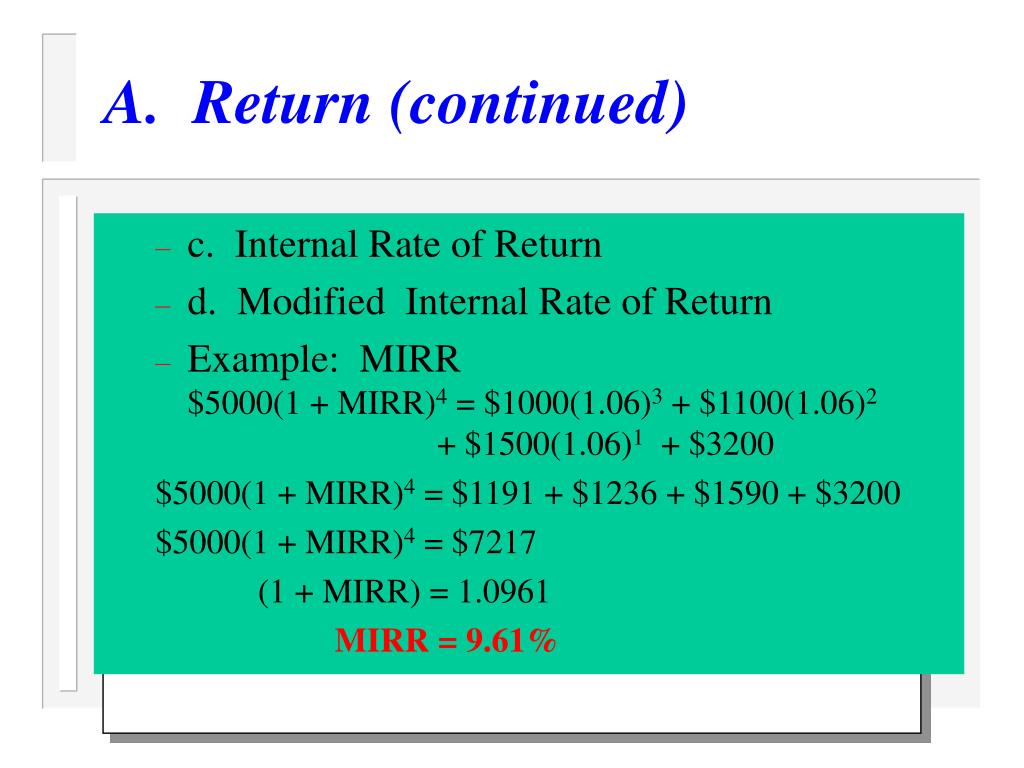 A. Return (continued)

– c. Internal Rate of Return

– d. Modified Internal Rate of Return

– Example: MIRR
$\$5000(1 + MIRR)^4 = \$1000(1.06)^3 + \$1100(1.06)^2 + \$1500(1.06)^1 + \$3200$

$\$5000(1 + MIRR)^4 = \$1191 + \$1236 + \$1590 + \$3200$

$\$5000(1 + MIRR)^4 = \$7217$

$(1 + MIRR) = 1.0961$

MIRR = 9.61%